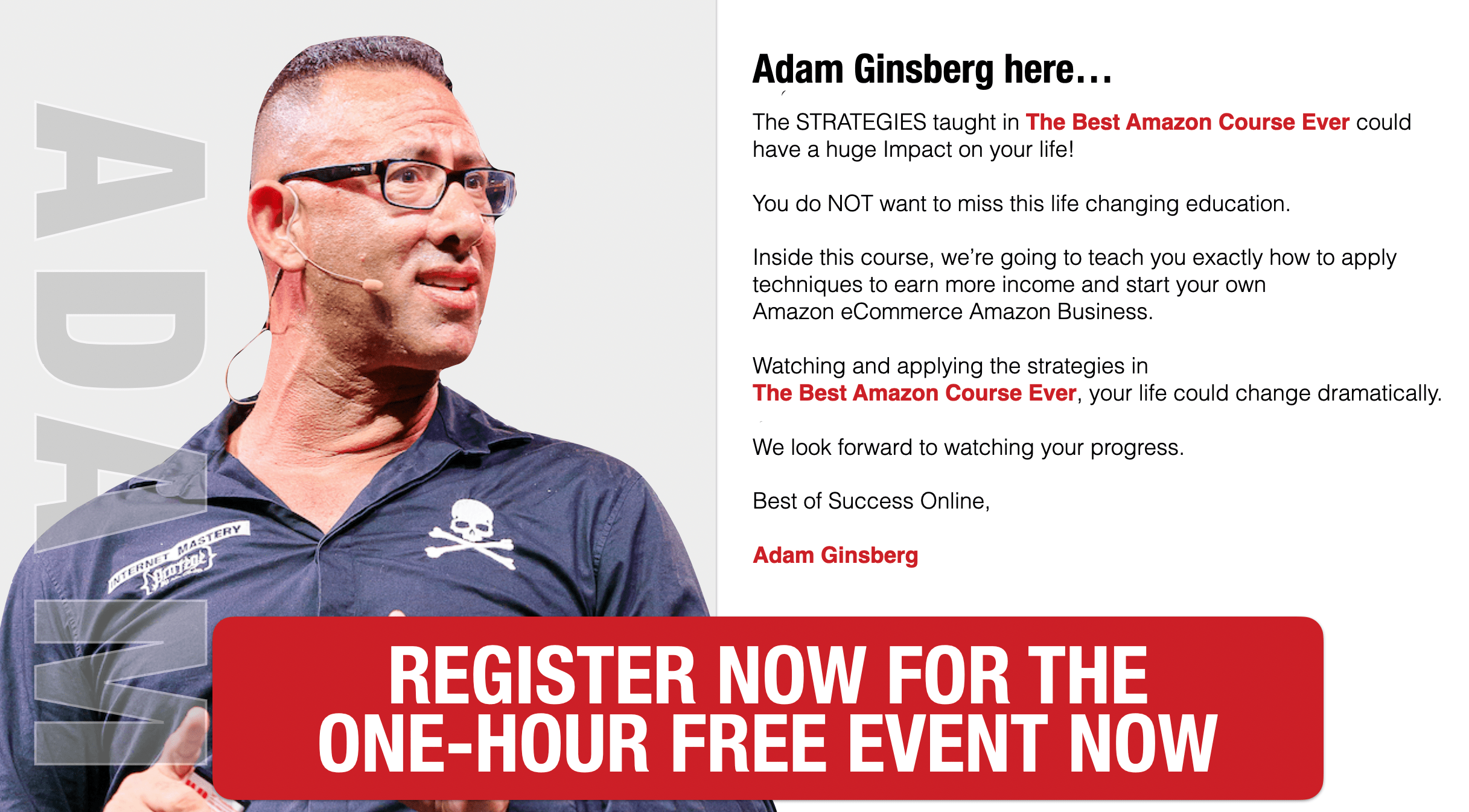 ADAM

INTERNET MASTERY

Adam Ginsberg here...

The STRATEGIES taught in The Best Amazon Course Ever could have a huge Impact on your life!

You do NOT want to miss this life changing education.

Inside this course, we're going to teach you exactly how to apply techniques to earn more income and start your own Amazon eCommerce Amazon Business.

Watching and applying the strategies in The Best Amazon Course Ever, your life could change dramatically.

We look forward to watching your progress.

Best of Success Online,

Adam Ginsberg

REGISTER NOW FOR THE ONE-HOUR FREE EVENT NOW